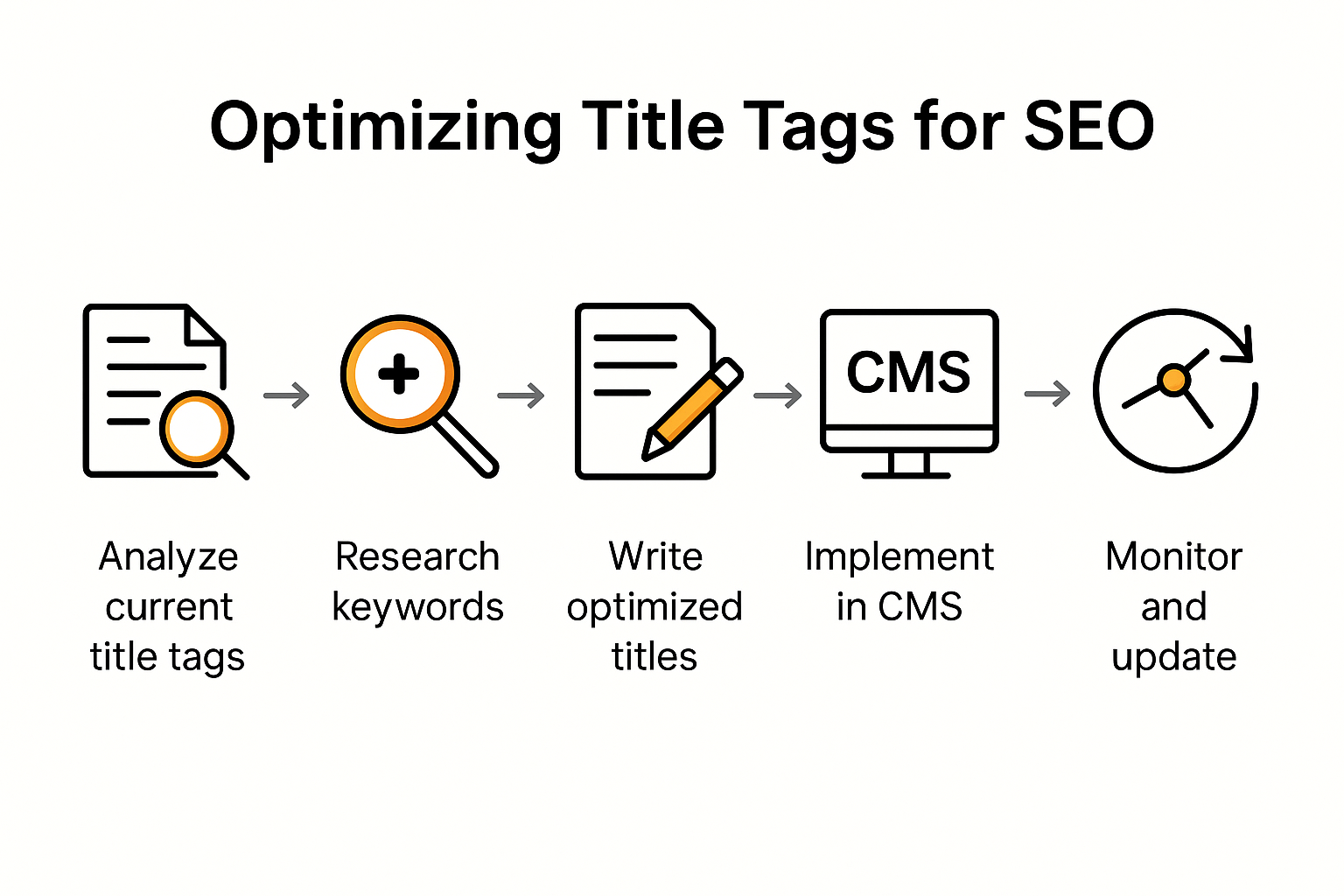 Optimizing Title Tags for SEO

CMS

Analyze current title tags

Research keywords

Write optimized titles

Implement in CMS

Monitor and update